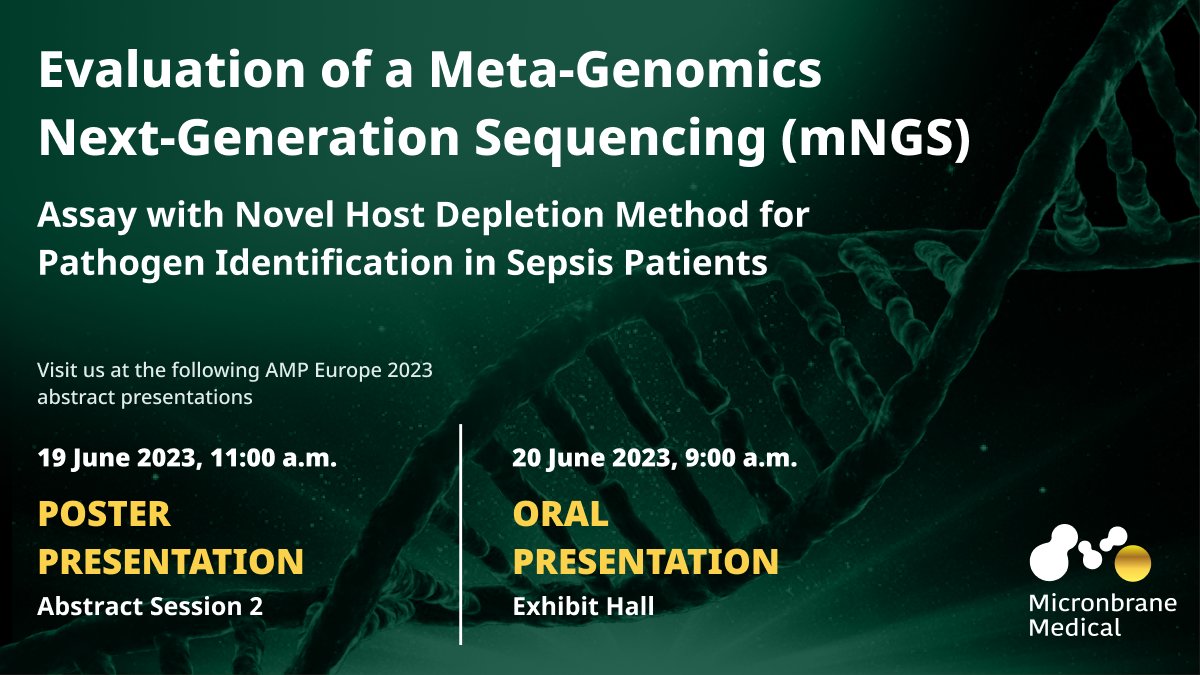 Evaluation of a Meta-Genomics Next-Generation Sequencing (mNGS)

Assay with Novel Host Depletion Method for Pathogen Identification in Sepsis Patients

Visit us at the following AMP Europe 2023 abstract presentations

19 June 2023, 11:00 a.m.

POSTER PRESENTATION

Abstract Session 2

20 June 2023, 9:00 a.m.

ORAL PRESENTATION

Exhibit Hall

Micronbrane Medical